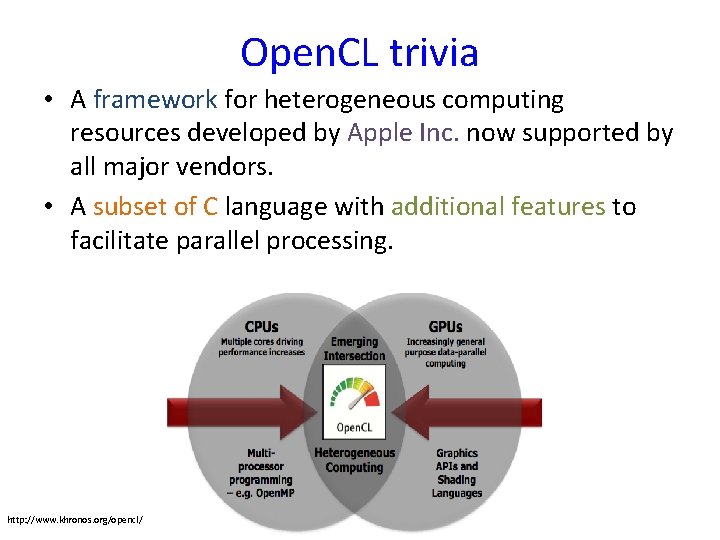 OpenCL trivia

• A framework for heterogeneous computing resources developed by Apple Inc. now supported by all major vendors.

• A subset of C language with additional features to facilitate parallel processing.

CPUs
Multiple cores driving performance increases

Emerging Intersection

GPUs
Increasingly general purpose data-parallel computing

OpenCL

Multi-processor programming – e.g. OpenMP

Heterogeneous Computing

Graphics APIs and Shading Languages

http://www.khronos.org/opencl/